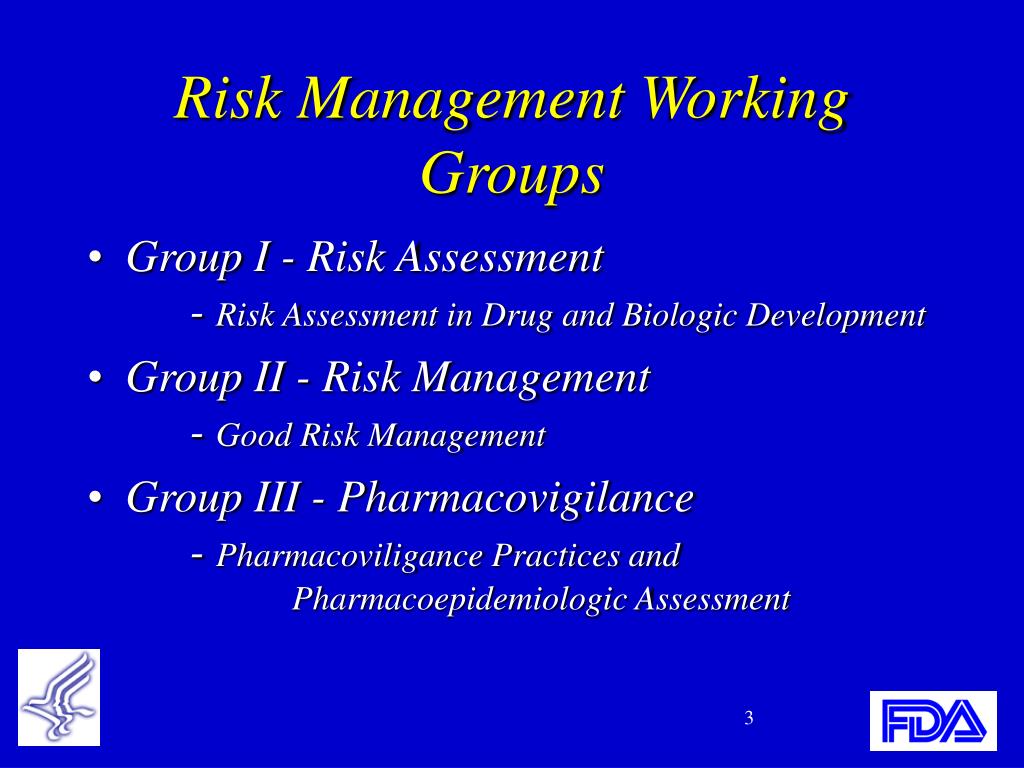 Risk Management Working Groups

• Group I - Risk Assessment

- Risk Assessment in Drug and Biologic Development

• Group II - Risk Management

- Good Risk Management

• Group III - Pharmacovigilance

- Pharmacoviligance Practices and Pharmacoepidemiologic Assessment

3

FDA